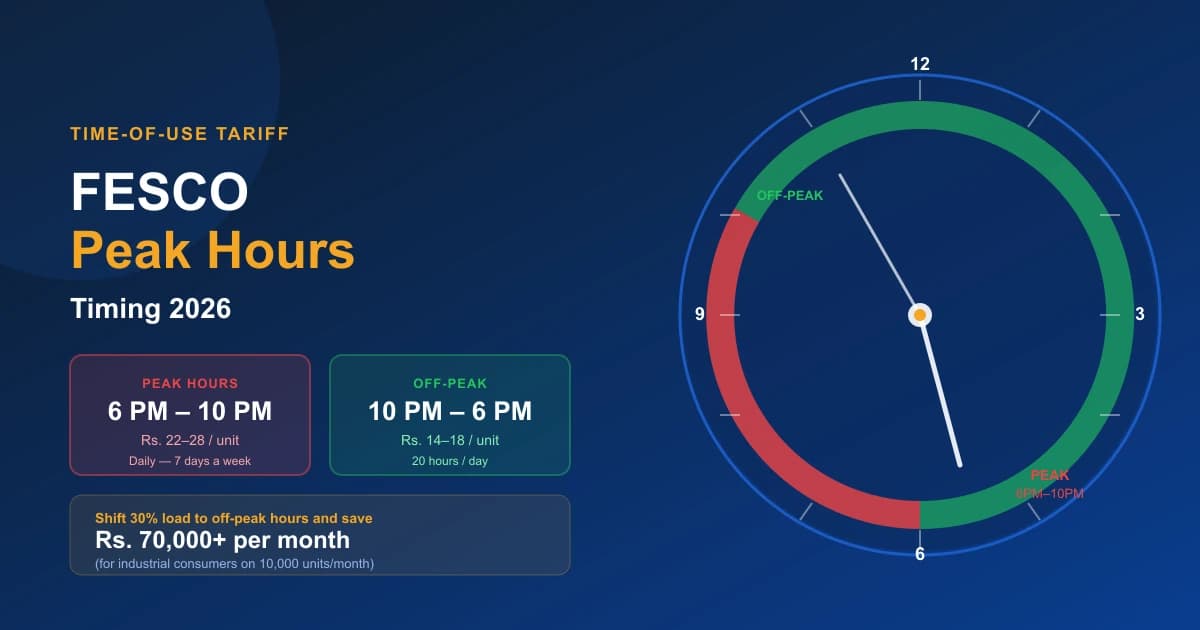 TIME-OF-USE TARIFF

FESCO
Peak Hours

Timing 2026

PEAK HOURS
6 PM – 10 PM
Rs. 22–28 / unit
Daily — 7 days a week

OFF-PEAK
10 PM – 6 PM
Rs. 14–18 / unit
20 hours / day

Shift 30% load to off-peak hours and save
Rs. 70,000+ per month
(for industrial consumers on 10,000 units/month)

12
OFF-PEAK
9
3
PEAK
6PM–10PM
6